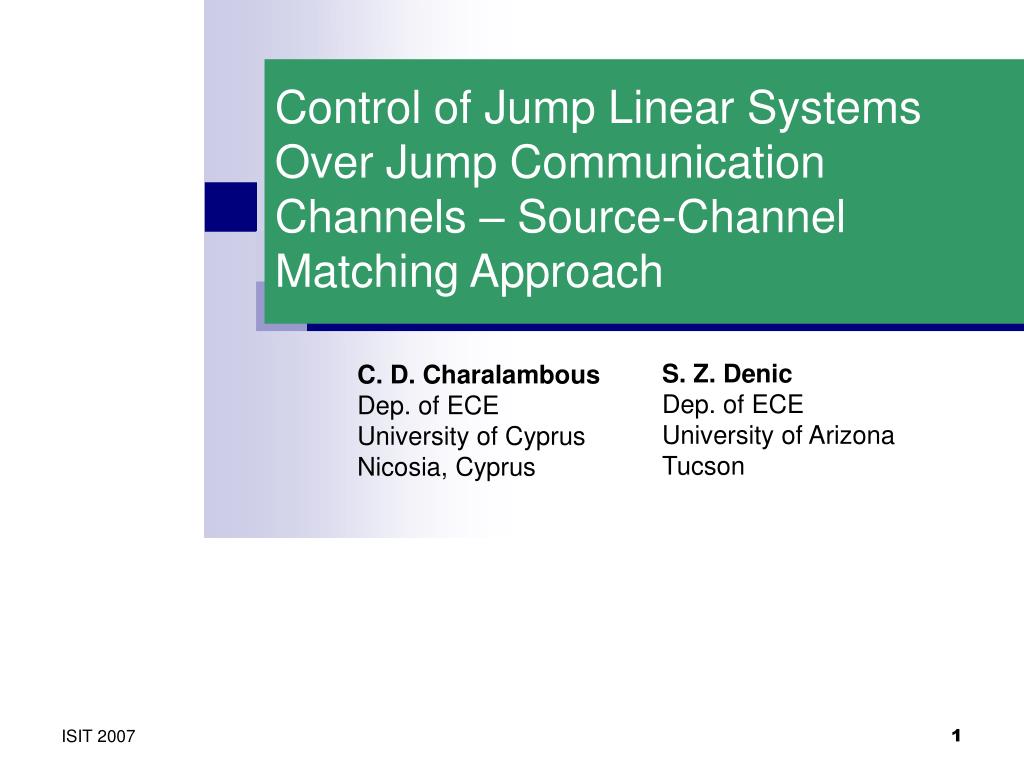 Control of Jump Linear Systems Over Jump Communication Channels – Source-Channel Matching Approach

C. D. Charalambous
Dep. of ECE
University of Cyprus
Nicosia, Cyprus

S. Z. Denic
Dep. of ECE
University of Arizona
Tucson

ISIT 2007

1